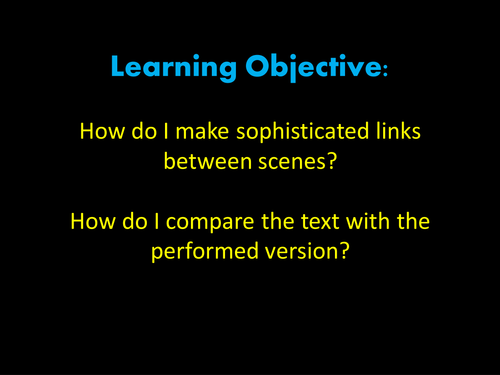 Learning Objective:

How do I make sophisticated links between scenes?

How do I compare the text with the performed version?